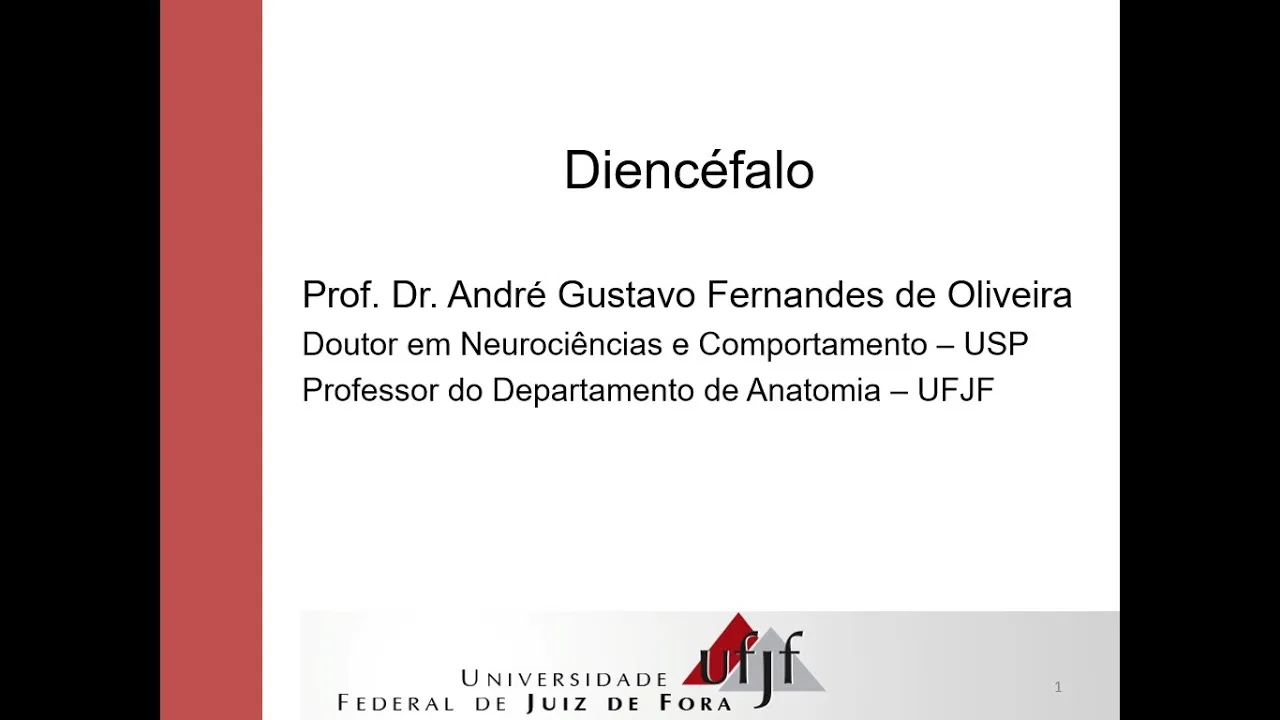 Diencéfalo

Prof. Dr. André Gustavo Fernandes de Oliveira
Doutor em Neurociências e Comportamento – USP
Professor do Departamento de Anatomia – UFJF

UNIVERSIDADE FEDERAL DE JUIZ DE FORA ufjf

1